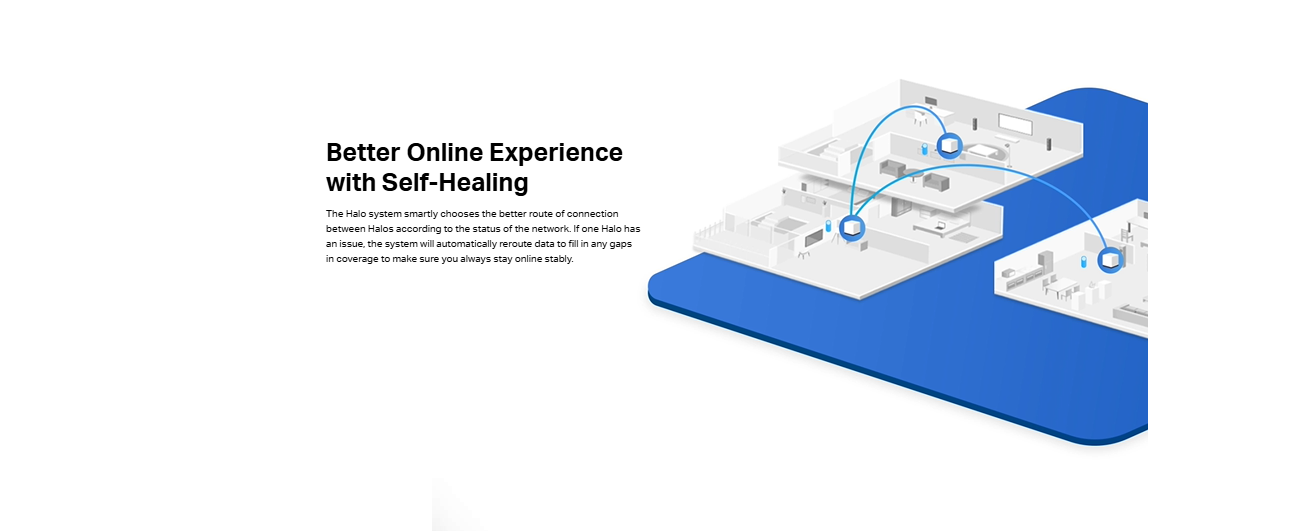 Better Online Experience with Self-Healing

The Halo system smartly chooses the better route of connection between Halos according to the status of the network. If one Halo has an issue, the system will automatically reroute data to fill in any gaps in coverage to make sure you always stay online stably.